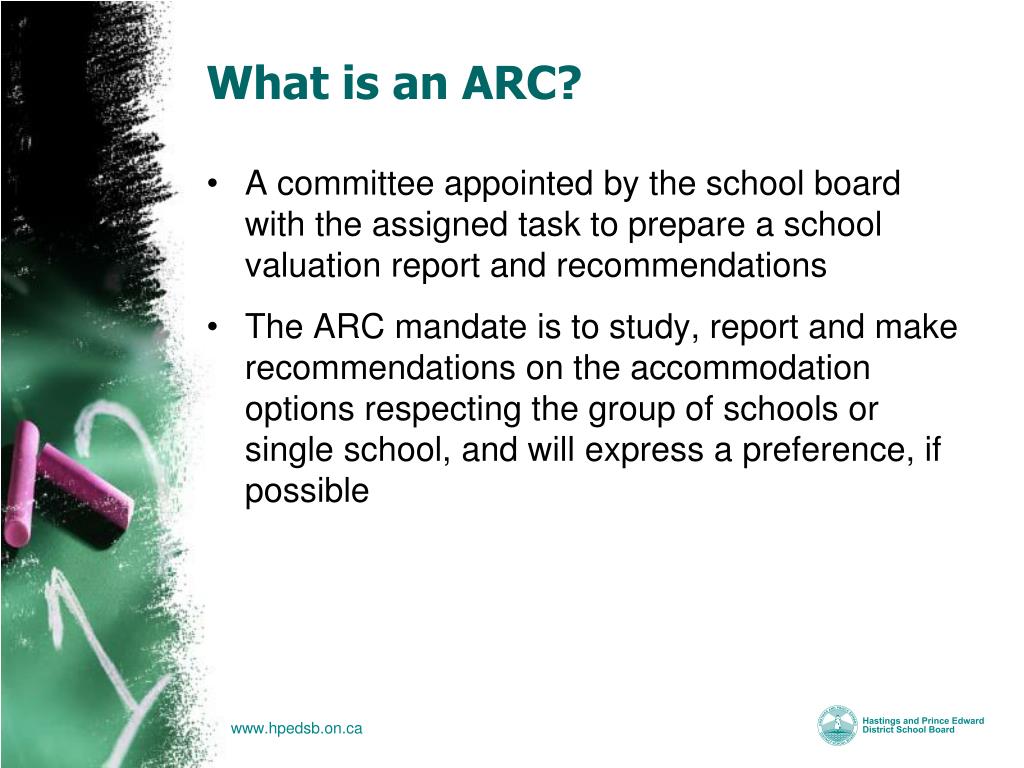 What is an ARC?

• A committee appointed by the school board with the assigned task to prepare a school valuation report and recommendations

• The ARC mandate is to study, report and make recommendations on the accommodation options respecting the group of schools or single school, and will express a preference, if possible

www.hpedsb.on.ca

Hastings and Prince Edward District School Board